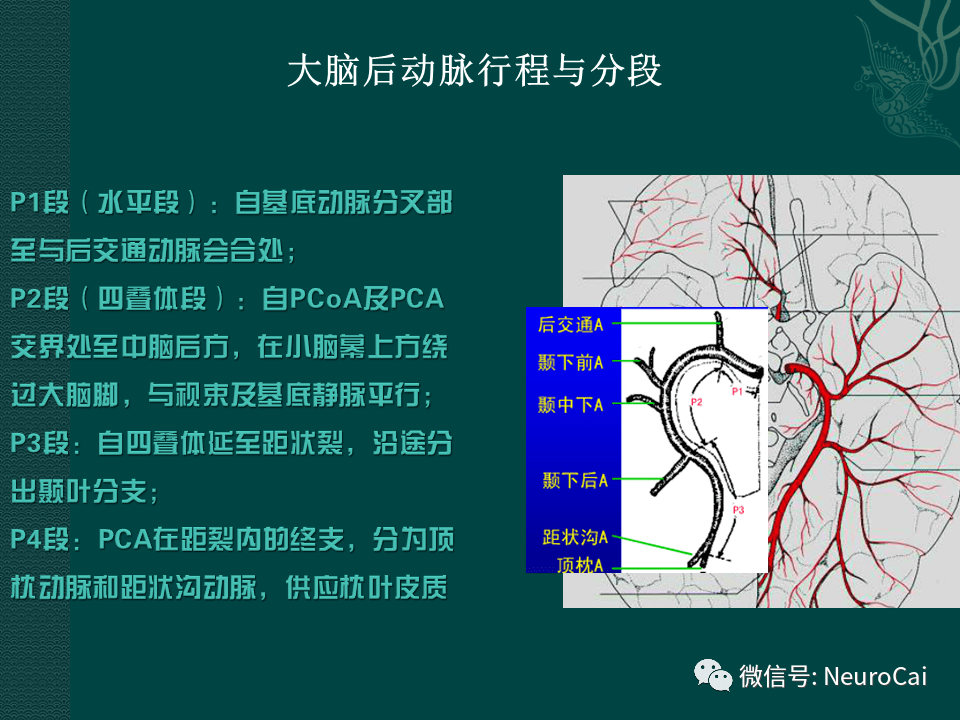 大脑后动脉行程与分段

P1段（水平段）：自基底动脉分叉部至与后交通动脉会合处；
P2段（四叠体段）：自PCoA及PCA交界处至中脑后方，在小脑幕上方绕过大脑脚，与视束及基底静脉平行；
P3段：自四叠体延至距状裂，沿途分出颞叶分支；
P4段：PCA在距裂内的终支，分为顶枕动脉和距状沟动脉，供应枕叶皮质

后交通A
颞下前A
颞中下A
颞下后A
距状沟A
顶枕A
P1
P2
P3

微信号: NeuroCai